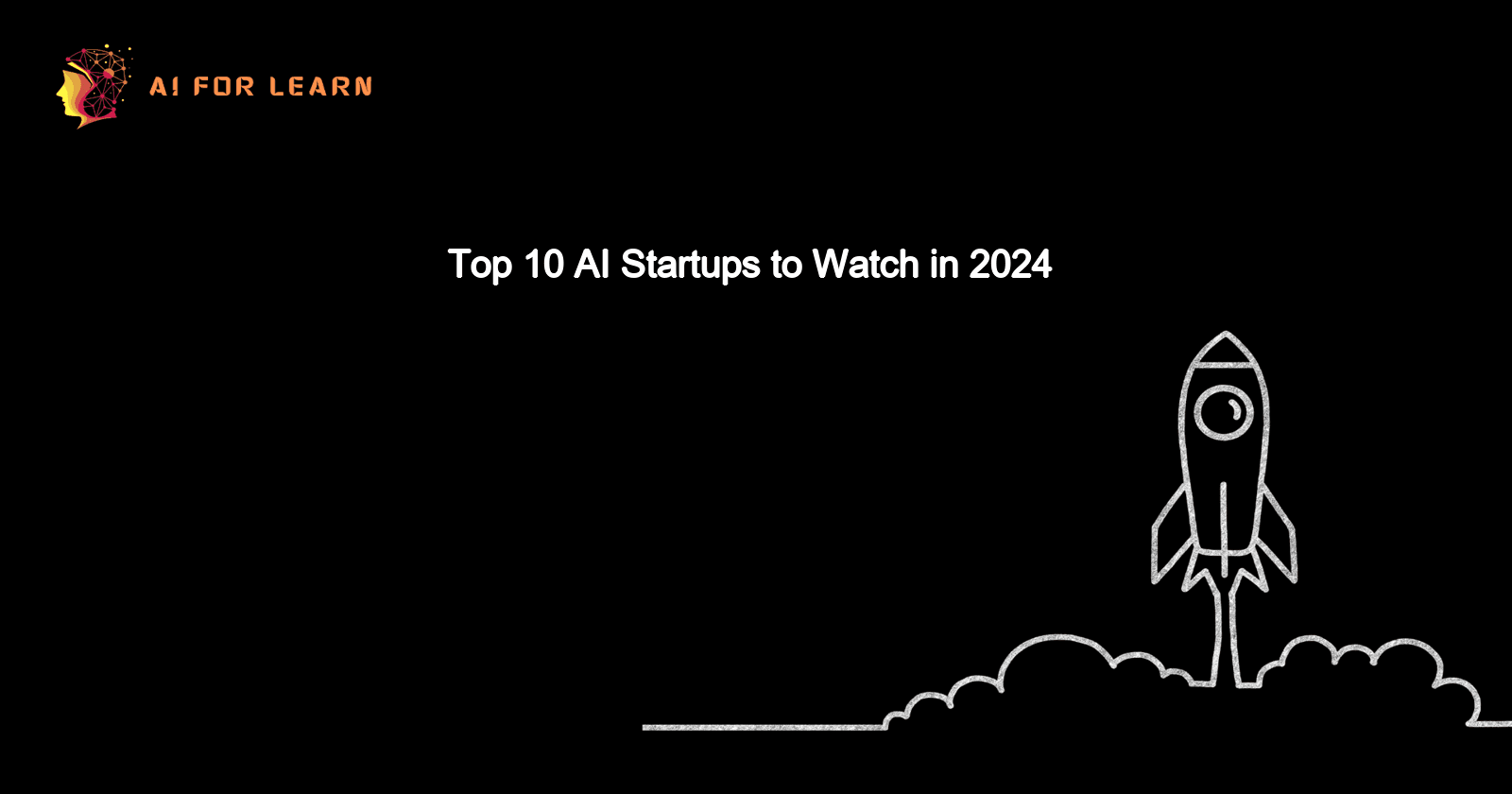 AI FOR LEARN

Top 10 AI Startups to Watch in 2024